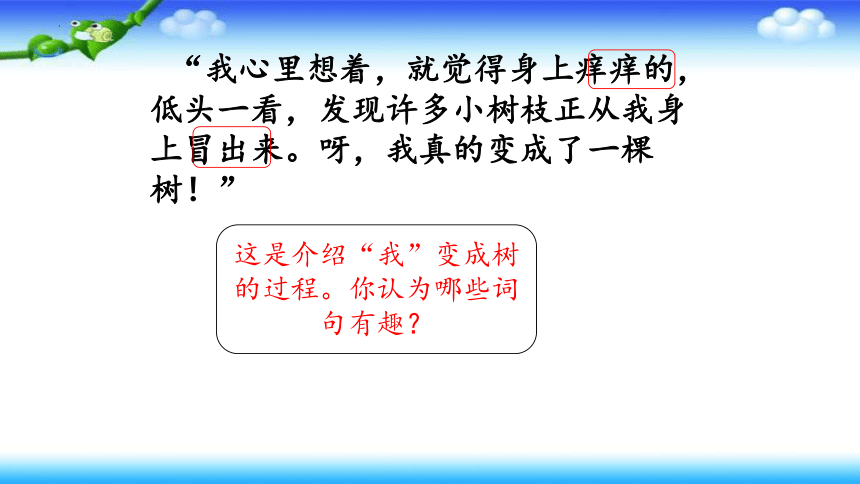 “我心里想着，就觉得身上痒痒的，低头一看，发现许多小树枝正从我身上冒出来。呀，我真的变成了一棵树！”

这是介绍“我”变成树的过程。你认为哪些词句有趣？